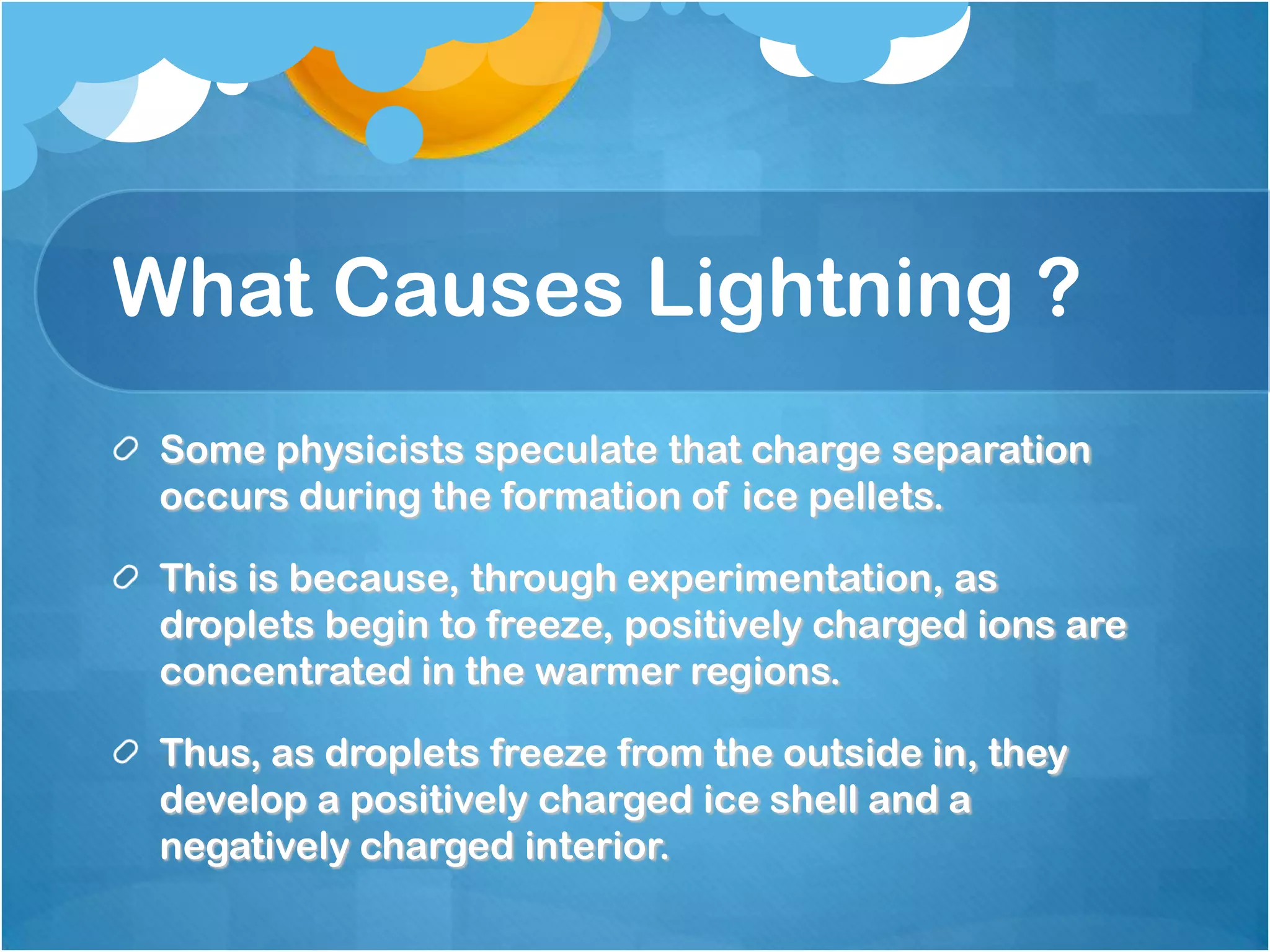 What Causes Lightning ?

Some physicists speculate that charge separation occurs during the formation of ice pellets.

This is because, through experimentation, as droplets begin to freeze, positively charged ions are concentrated in the warmer regions.

Thus, as droplets freeze from the outside in, they develop a positively charged ice shell and a negatively charged interior.